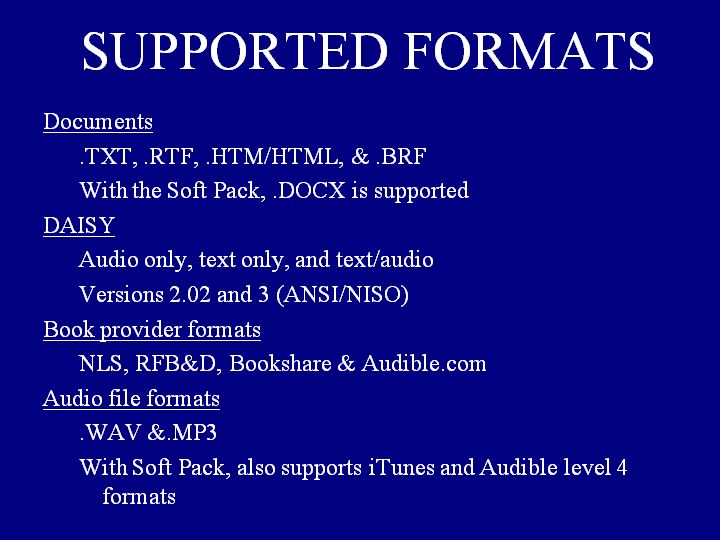 SUPPORTED FORMATS

Documents

.TXT, .RTF, .HTM/HTML, & .BRF

With the Soft Pack, .DOCX is supported

DAISY

Audio only, text only, and text/audio

Versions 2.02 and 3 (ANSI/NISO)

Book provider formats

NLS, RFB&D, Bookshare & Audible.com

Audio file formats

.WAV &.MP3

With Soft Pack, also supports iTunes and Audible level 4 formats